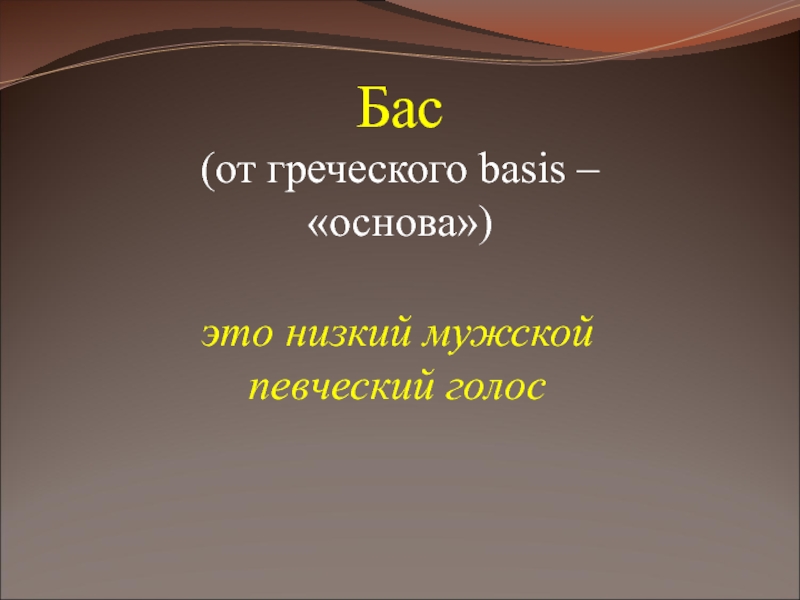 Бас
(от греческого basis – «основа»)

это низкий мужской певческий голос